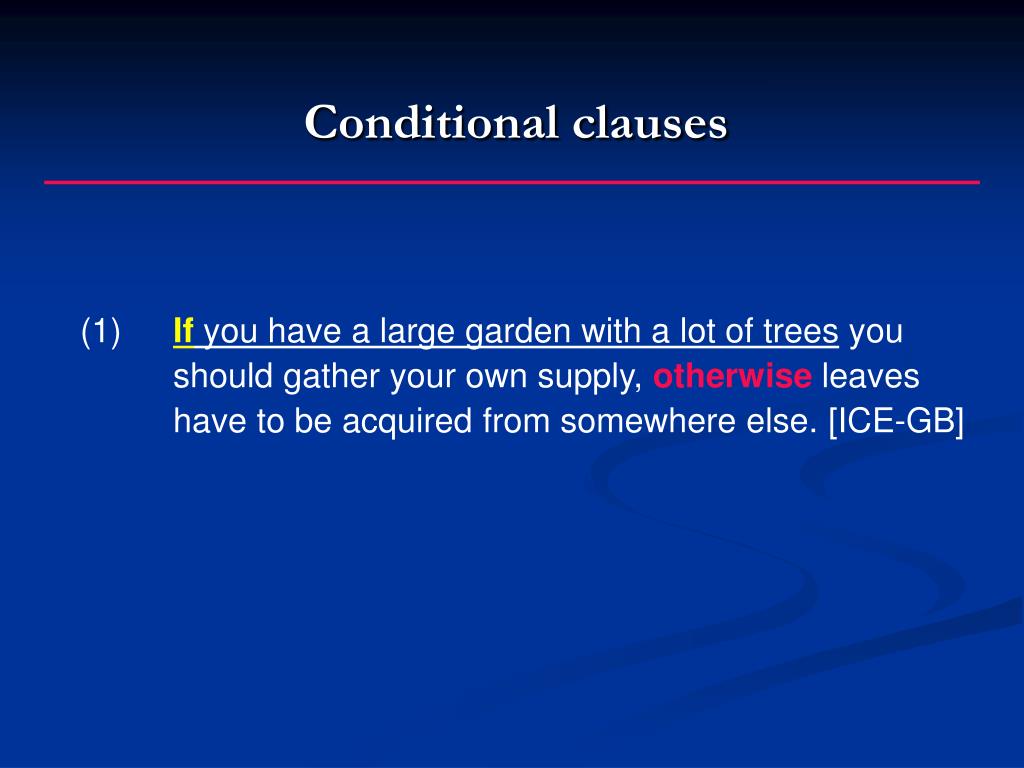 Conditional clauses

(1) If you have a large garden with a lot of trees you should gather your own supply, otherwise leaves have to be acquired from somewhere else. [ICE-GB]